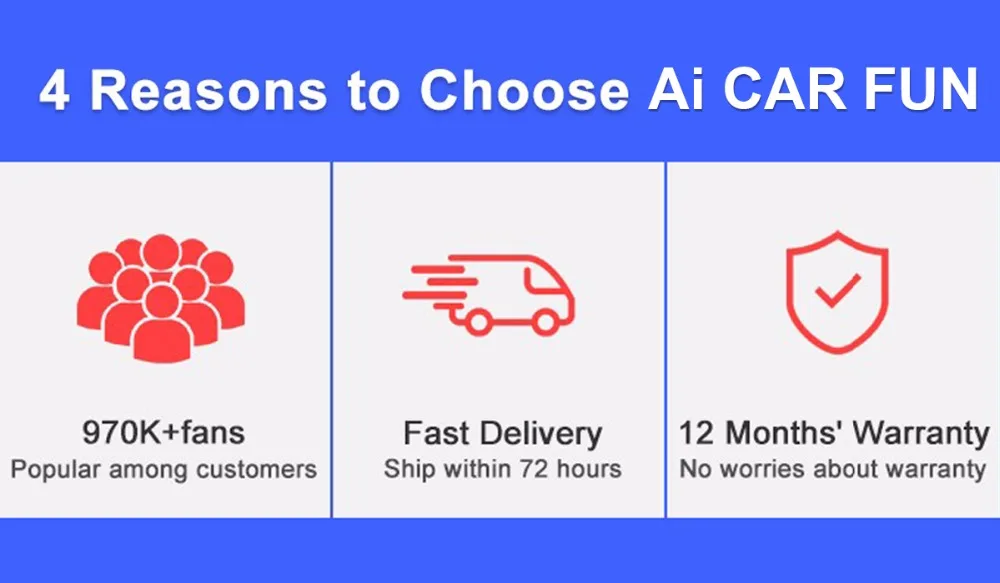 4 Reasons to Choose Ai CAR FUN

970K+fans
Popular among customers

Fast Delivery
Ship within 72 hours

12 Months' Warranty
No worries about warranty